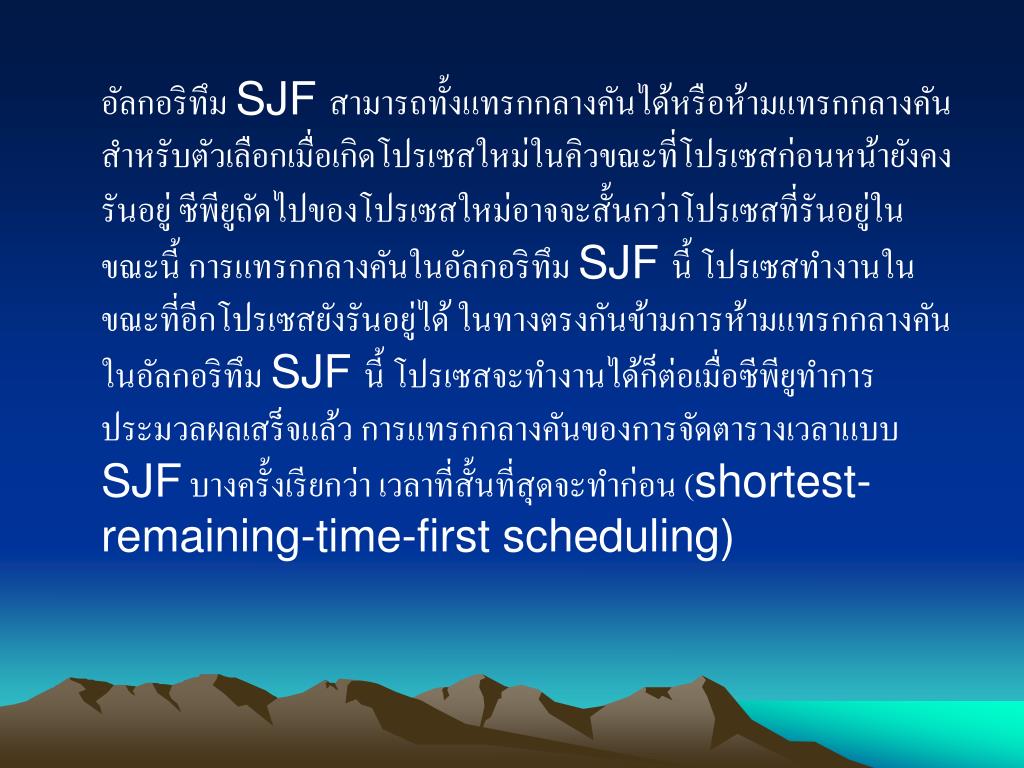 อัลกอริทึม SJF สามารถทั้งแทรกกลางคันได้หรือห้ามแทรกกลางคัน สำหรับตัวเลือกเมื่อเกิดโปรเซสใหม่ในคิวขณะที่โปรเซสก่อนหน้ายังคงรันอยู่ ซีพียูถัดไปของโปรเซสใหม่อาจจะสั้นกว่าโปรเซสที่รันอยู่ในขณะนี้ การแทรกกลางคันในอัลกอริทึม SJF นี้ โปรเซสทำงานในขณะที่อีกโปรเซสยังรันอยู่ได้ ในทางตรงกันข้ามการห้ามแทรกกลางคันในอัลกอริทึม SJF นี้ โปรเซสจะทำงานได้ก็ต่อเมื่อซีพียูทำการประมวลผลเสร็จแล้ว การแทรกกลางคันของการจัดตารางเวลาแบบ SJF บางครั้งเรียกว่า เวลาที่สั้นที่สุดจะทำก่อน (shortest-remaining-time-first scheduling)